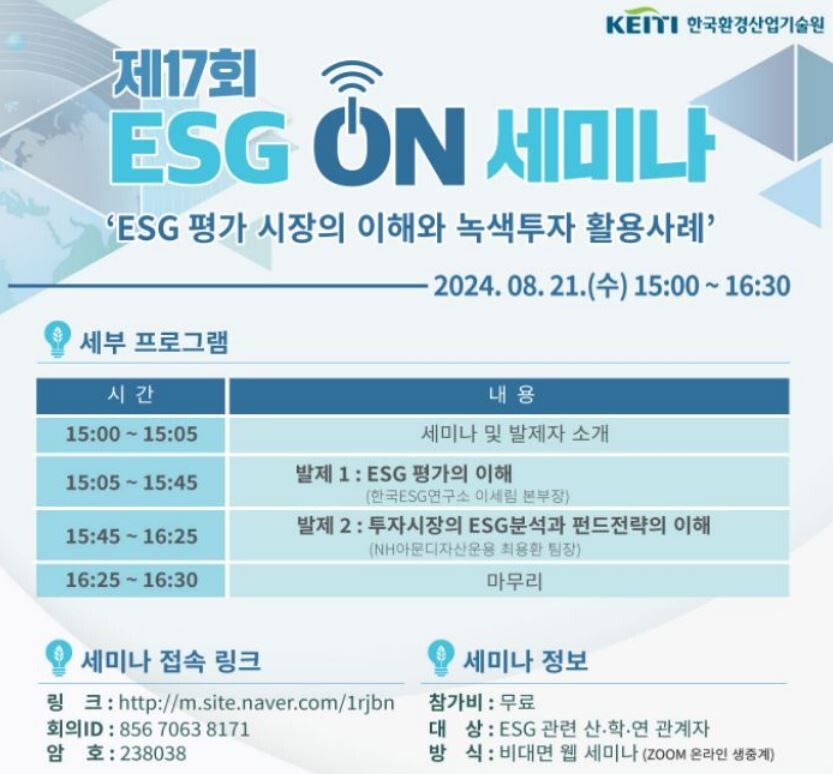 KEITI 한국환경산업기술원

제17회
ESG ON 세미나
'ESG 평가 시장의 이해와 녹색투자 활용사례'

2024. 08. 21.(수) 15:00 ~ 16:30

세부 프로그램

| 시 간 | 내 용 |
|---|---|
| 15:00 ~ 15:05 | 세미나 및 발제자 소개 |
| 15:05 ~ 15:45 | 발제 1 : ESG 평가의 이해 (한국ESG연구소 이세림 본부장) |
| 15:45 ~ 16:25 | 발제 2 : 투자시장의 ESG분석과 펀드전략의 이해 (NH아문디자산운용 최용환 팀장) |
| 16:25 ~ 16:30 | 마무리 |

세미나 접속 링크

링 크 : http://m.site.naver.com/1rjbn
회의ID : 856 7063 8171
암 호 : 238038

세미나 정보

참가비 : 무료
대 상 : ESG 관련 산·학·연 관계자
방 식 : 비대면 웹 세미나 (ZOOM 온라인 생중계)